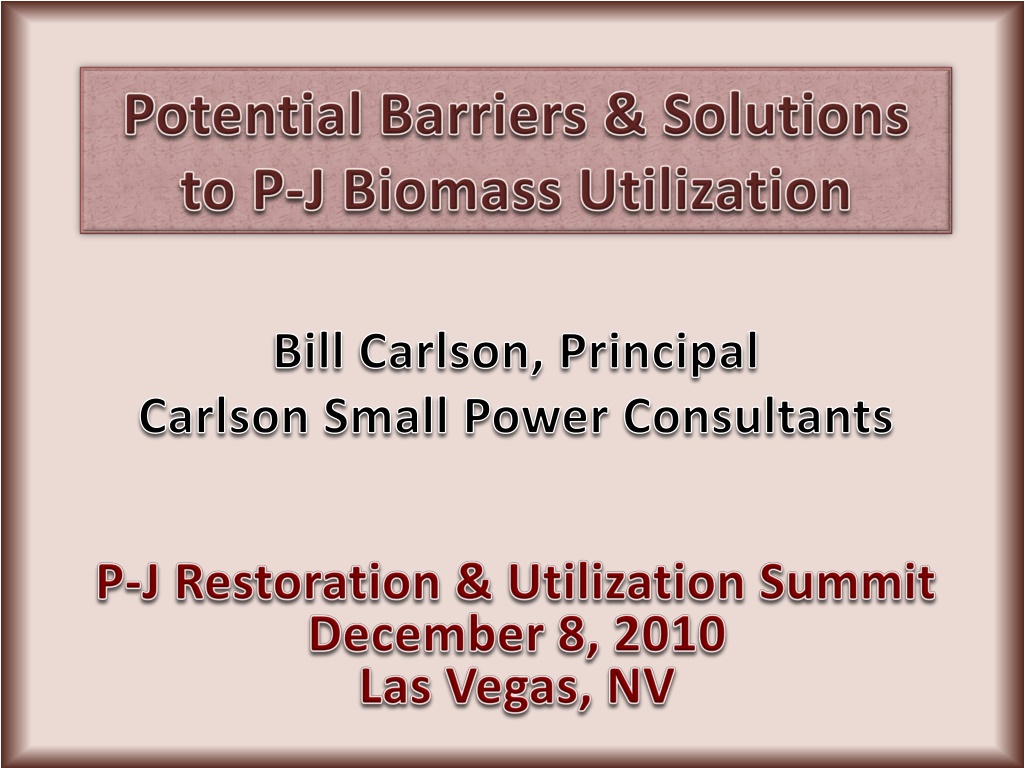 Potential Barriers & Solutions to P-J Biomass Utilization

Bill Carlson, Principal
Carlson Small Power Consultants

P-J Restoration & Utilization Summit
December 8, 2010
Las Vegas, NV